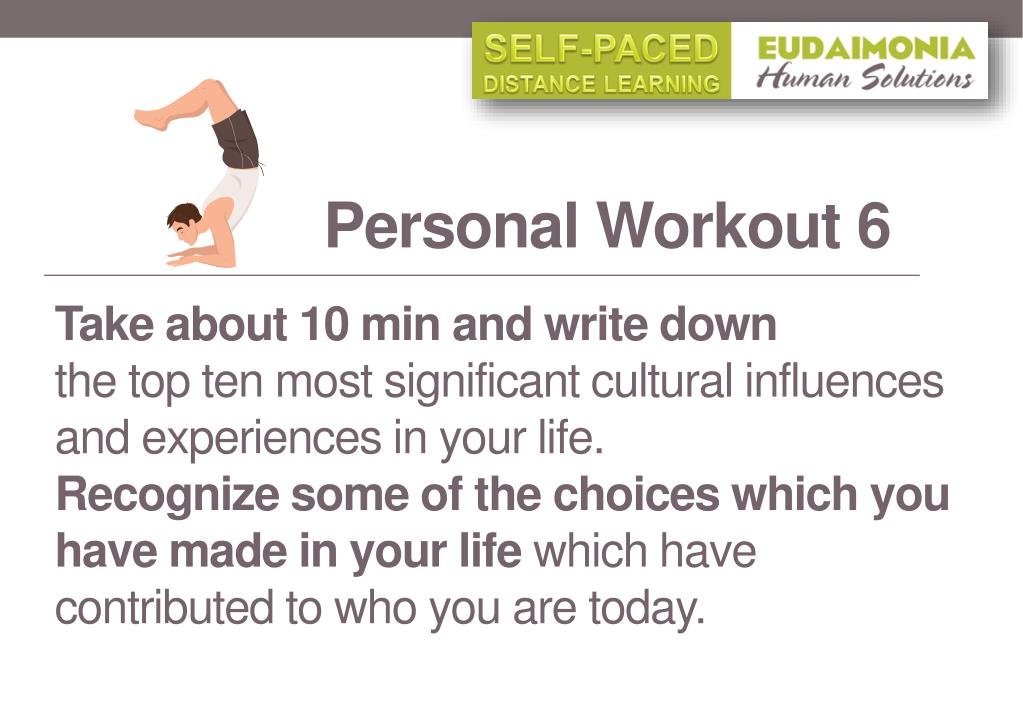 SELF-PACED DISTANCE LEARNING

EUDAIMONIA Human Solutions

Personal Workout 6

Take about 10 min and write down the top ten most significant cultural influences and experiences in your life.
Recognize some of the choices which you have made in your life which have contributed to who you are today.